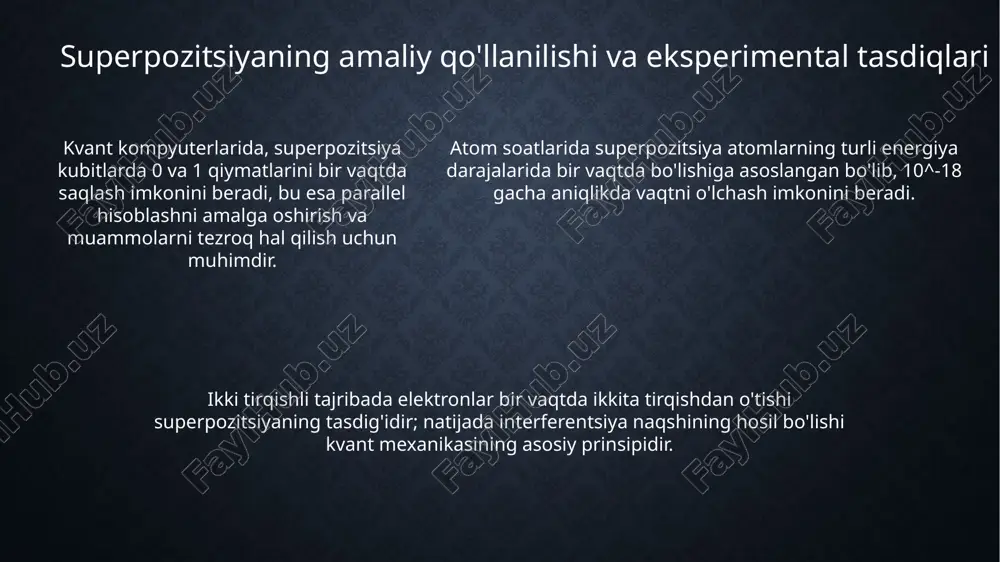 Superpozitsiyaning amaliy qo'llanilishi va eksperimental tasdiqlari

Kvant kompyuterlarida, superpozitsiya kubitlarda 0 va 1 qiymatlarini bir vaqtda saqlash imkonini beradi, bu esa parallel hisoblashni amalga oshirish va muammolarni tezroq hal qilish uchun muhimdir.

Atom soatlarida superpozitsiya atomlarning turli energiya darajalarida bir vaqtda bo'lishiga asoslangan bo'lib, 10^-18 gacha aniqlikda vaqtni o'lchash imkonini beradi.

Ikki tirqishli tajribada elektronlar bir vaqtda ikkita tirqishdan o'tishi superpozitsiyaning tasdig'idir; natijada interferentsiya naqshining hosil bo'lishi kvant mexanikasining asosiy prinsipidir.

FaylHub.uz FaylHub.uz FaylHub.uz FaylHub.uz FaylHub.uz FaylHub.uz FaylHub.uz FaylHub.uz